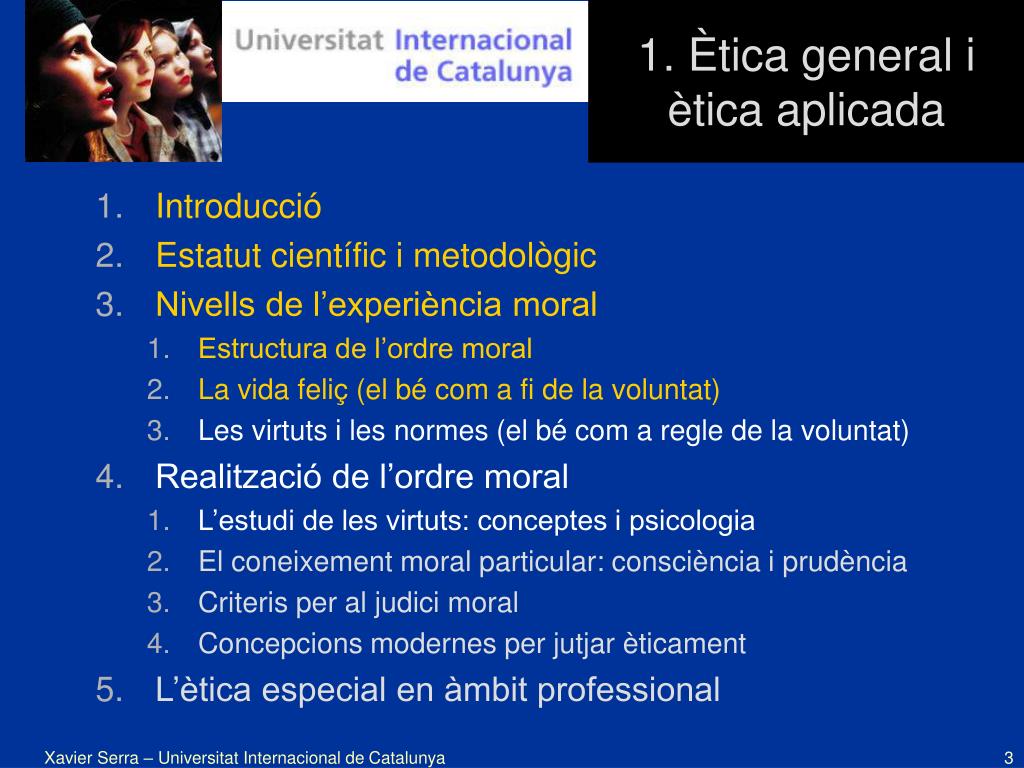 Universitat Internacional de Catalunya

1. Ètica general i ètica aplicada

1. Introducció
2. Estatut científic i metodològic
3. Nivells de l’experiència moral
   1. Estructura de l’ordre moral
   2. La vida feliç (el bé com a fi de la voluntat)
   3. Les virtuts i les normes (el bé com a regle de la voluntat)
4. Realització de l’ordre moral
   1. L’estudi de les virtuts: conceptes i psicologia
   2. El coneixement moral particular: consciència i prudència
   3. Criteris per al judici moral
   4. Concepcions modernes per jutjar èticament
5. L’ètica especial en àmbit professional

Xavier Serra – Universitat Internacional de Catalunya

3